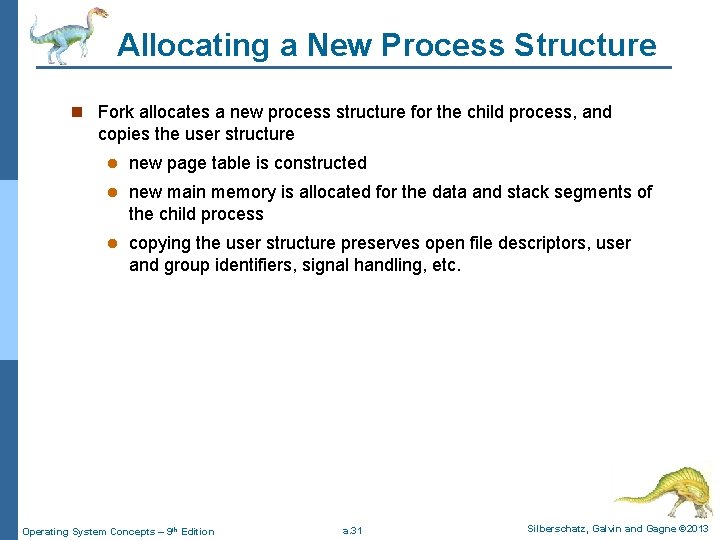 Allocating a New Process Structure

Fork allocates a new process structure for the child process, and copies the user structure

new page table is constructed

new main memory is allocated for the data and stack segments of the child process

copying the user structure preserves open file descriptors, user and group identifiers, signal handling, etc.

Operating System Concepts – 9th Edition

a.31

Silberschatz, Galvin and Gagne ©2013